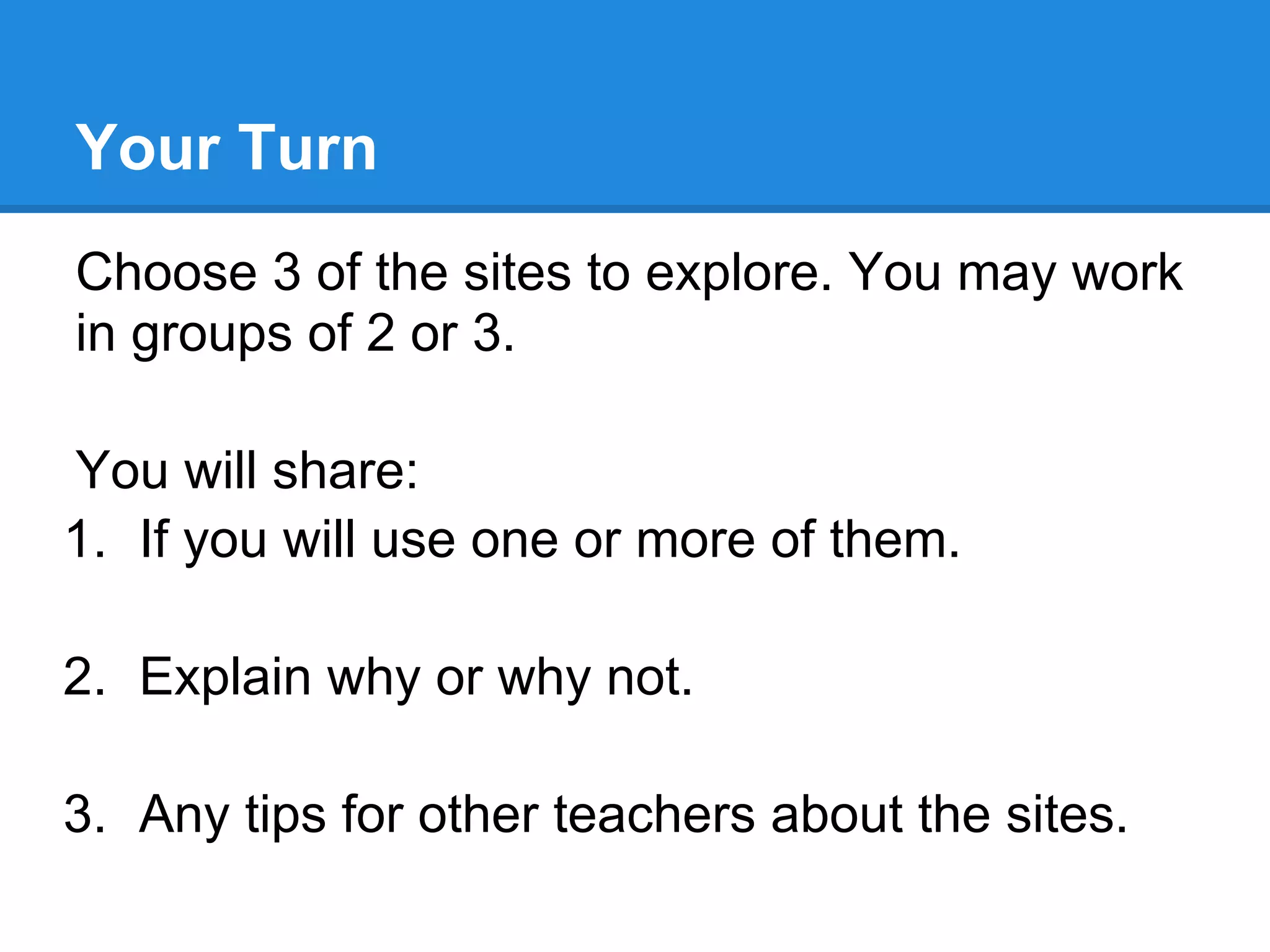 Your Turn

Choose 3 of the sites to explore. You may work in groups of 2 or 3.

You will share:
1. If you will use one or more of them.

2. Explain why or why not.

3. Any tips for other teachers about the sites.